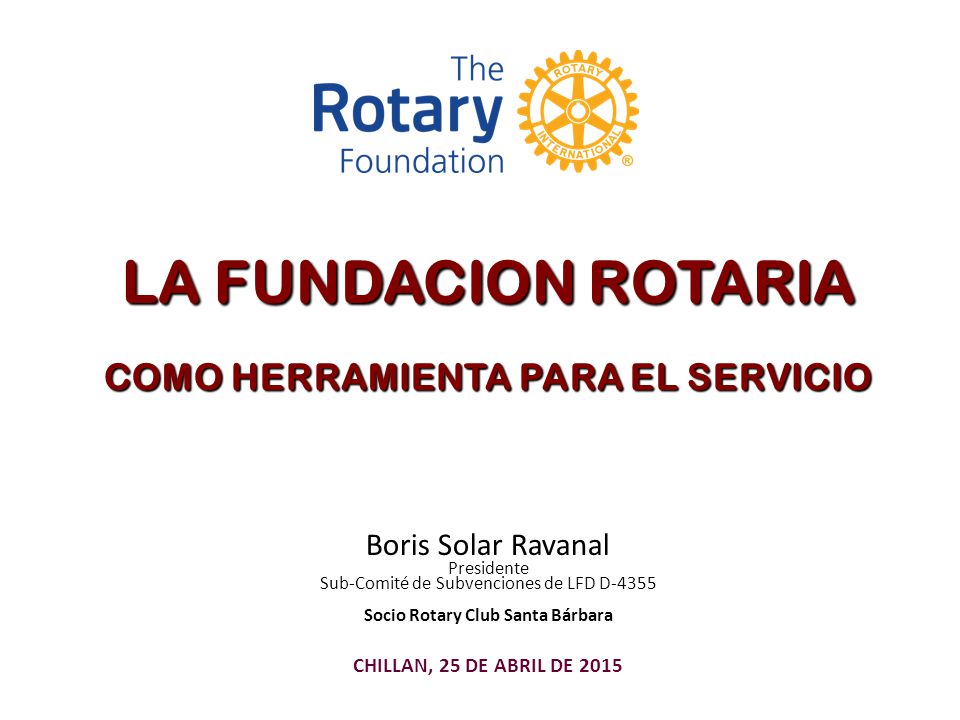 The Rotary Foundation

ROTARY INTERNATIONAL ®

LA FUNDACION ROTARIA

COMO HERRAMIENTA PARA EL SERVICIO

Boris Solar Ravanal
Presidente
Sub-Comité de Subvenciones de LFD D-4355

Socio Rotary Club Santa Bárbara

CHILLAN, 25 DE ABRIL DE 2015